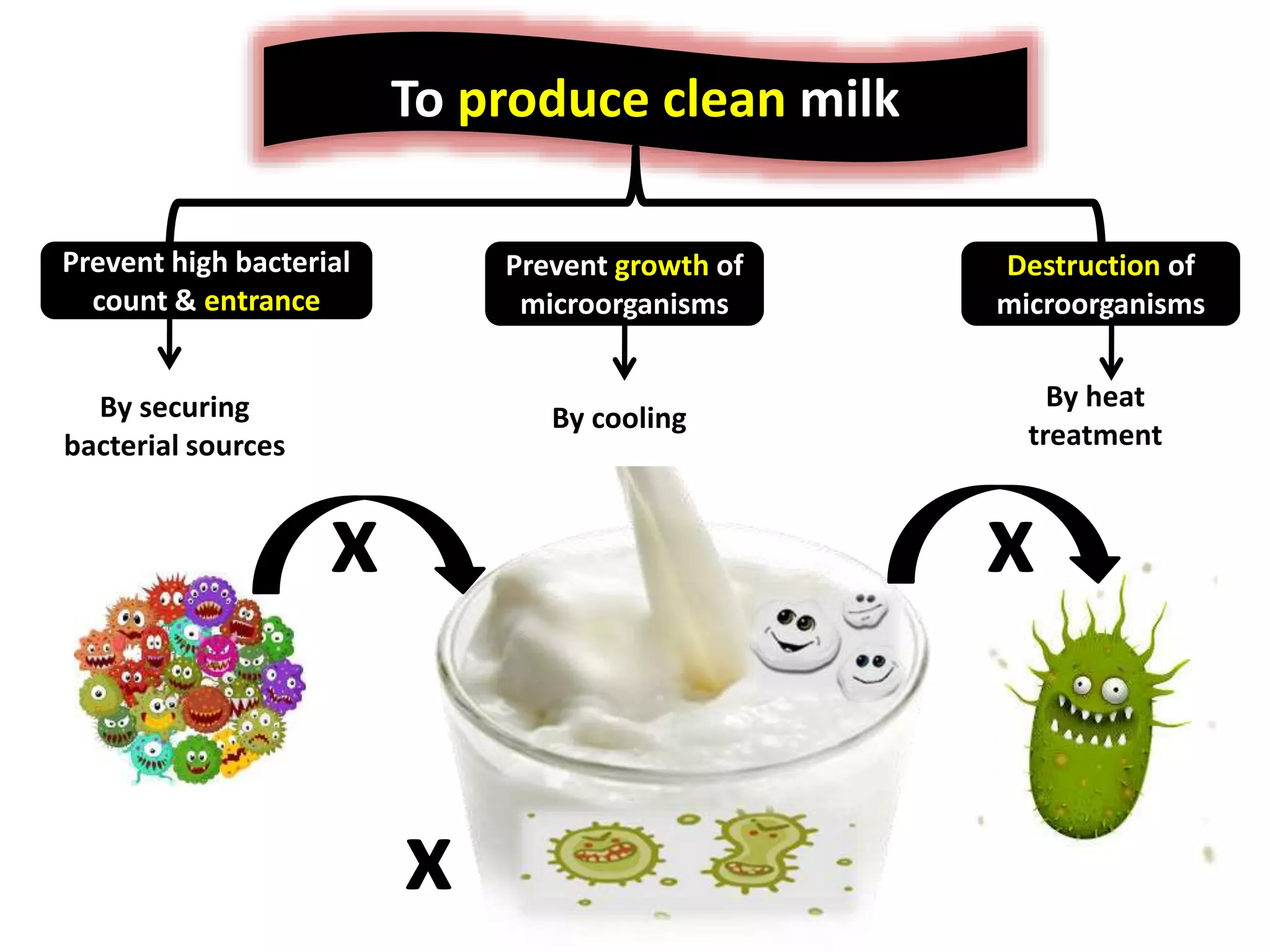 To produce clean milk

Prevent high bacterial count & entrance

By securing bacterial sources

Prevent growth of microorganisms

By cooling

Destruction of microorganisms

By heat treatment

X

X

X